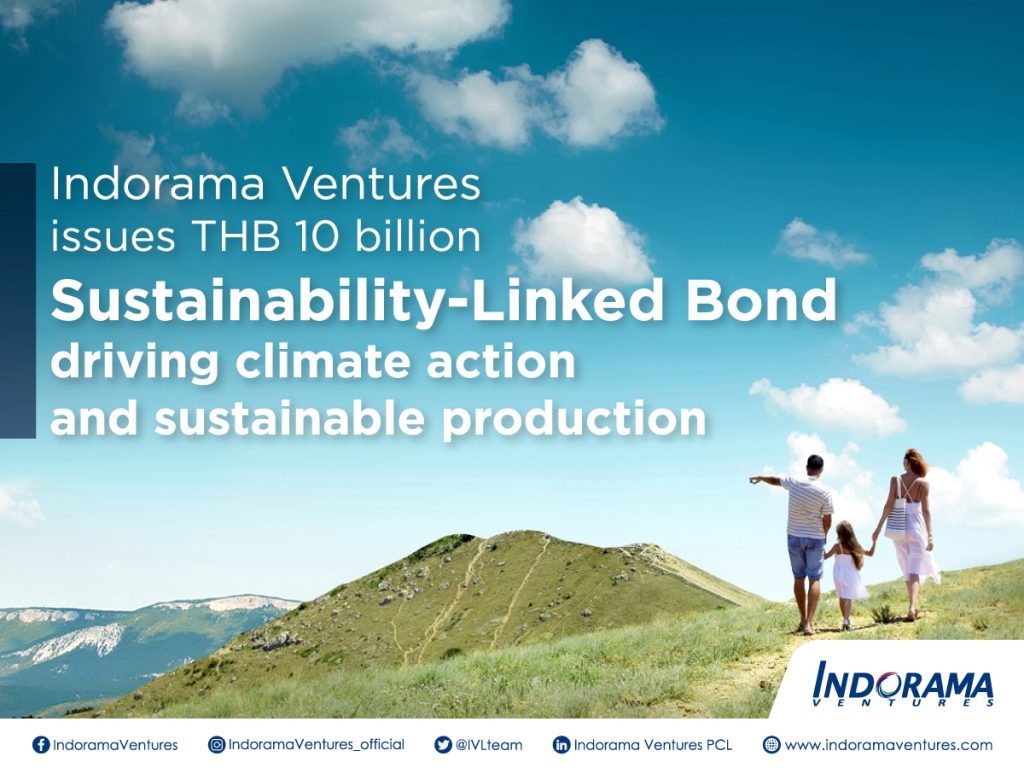 Indorama Ventures issues THB 10 billion
Sustainability-Linked Bond
driving climate action and sustainable production

INDORAMA
VENTURES

IndoramaVentures IndoramaVentures_official @IVLteam Indorama Ventures PCL www.indoramaventures.com